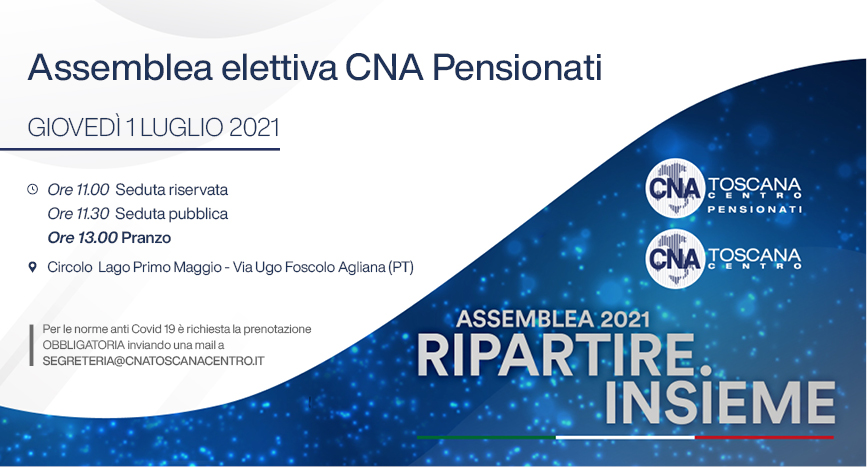 Assemblea elettiva CNA Pensionati

GIOVEDÌ 1 LUGLIO 2021

Ore 11.00 Seduta riservata
Ore 11.30 Seduta pubblica
Ore 13.00 Pranzo

Circolo Lago Primo Maggio - Via Ugo Foscolo Agliana (PT)

Per le norme anti Covid 19 è richiesta la prenotazione OBBLIGATORIA inviando una mail a SEGRETERIA@CNATOSCANACENTRO.IT

CNA TOSCANA CENTRO PENSIONATI

CNA TOSCANA CENTRO

ASSEMBLEA 2021
RIPARTIRE. INSIEME